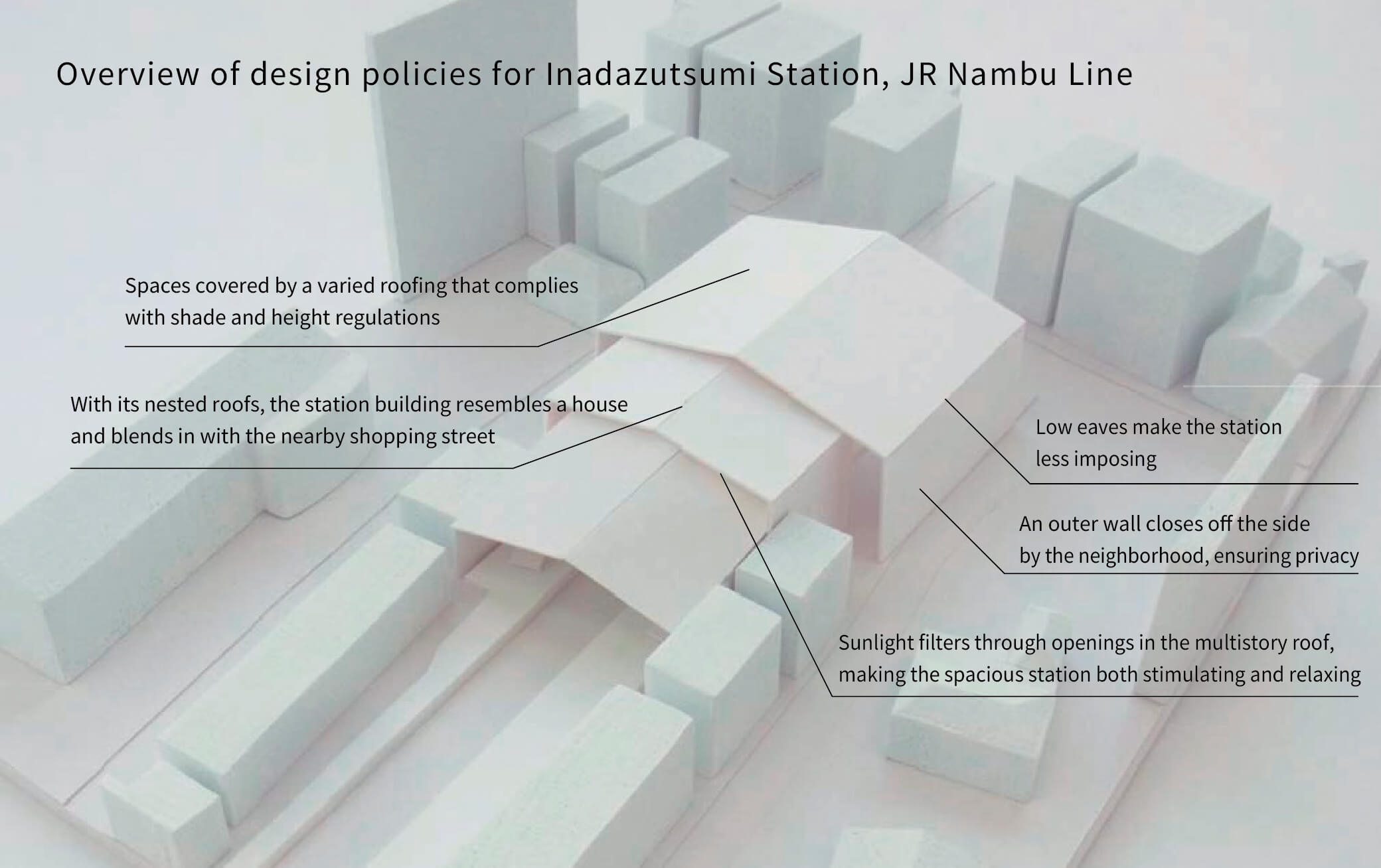 Overview of design policies for Inadazutsumi Station, JR Nambu Line

Spaces covered by a varied roofing that complies with shade and height regulations

With its nested roofs, the station building resembles a house and blends in with the nearby shopping street

Low eaves make the station less imposing

An outer wall closes off the side by the neighborhood, ensuring privacy

Sunlight filters through openings in the multistory roof, making the spacious station both stimulating and relaxing